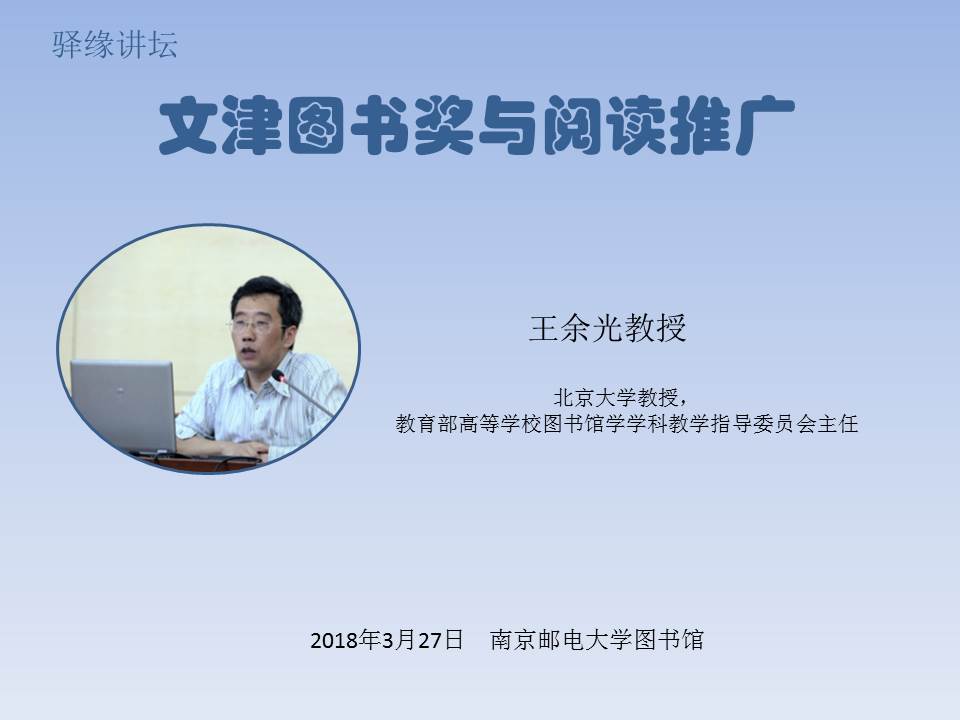 驿缘讲坛

文津图书奖与阅读推广

王余光教授

北京大学教授，
教育部高等学校图书馆学学科教学指导委员会主任

2018年3月27日　南京邮电大学图书馆